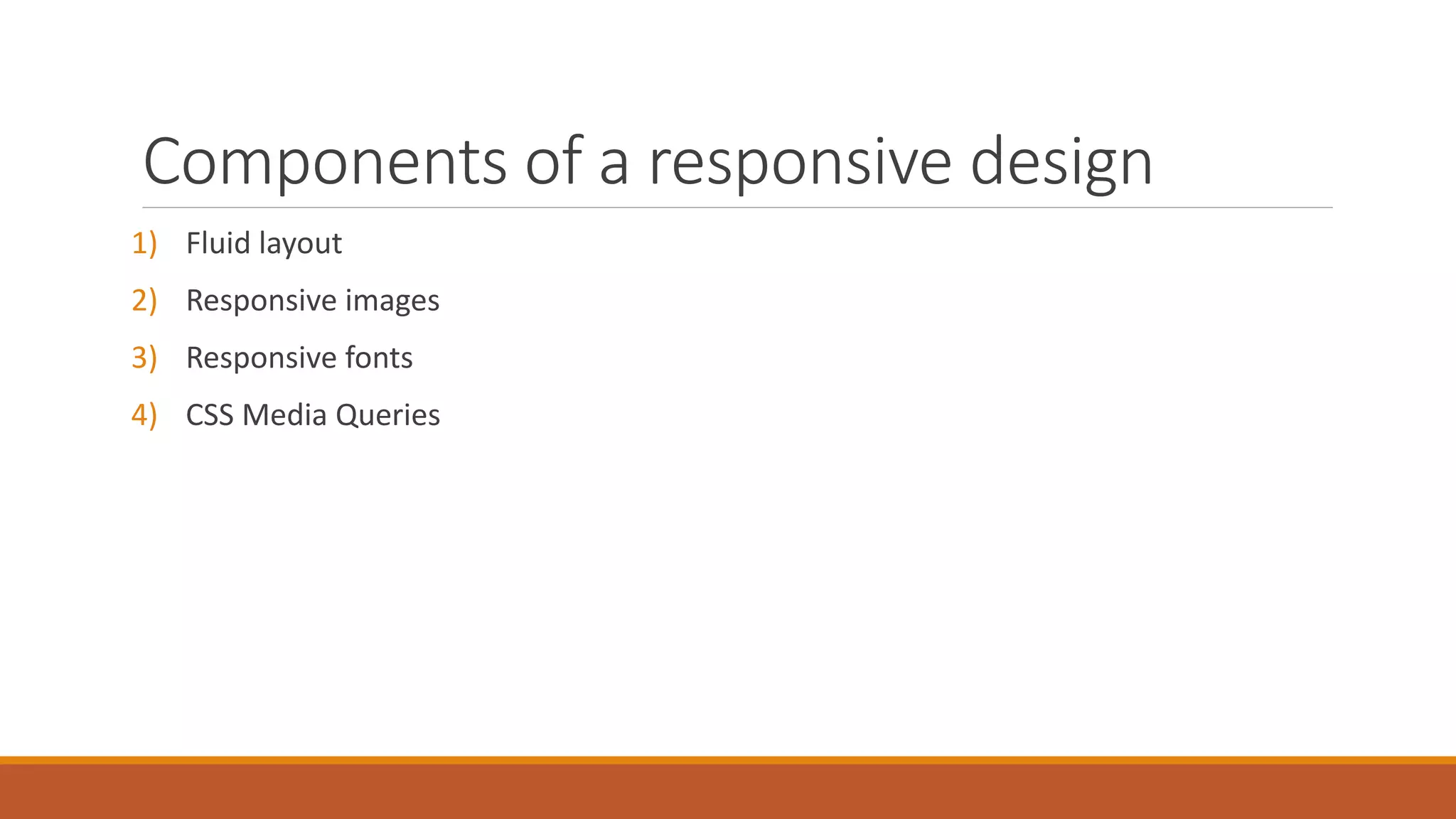 Components of a responsive design

1) Fluid layout
2) Responsive images
3) Responsive fonts
4) CSS Media Queries